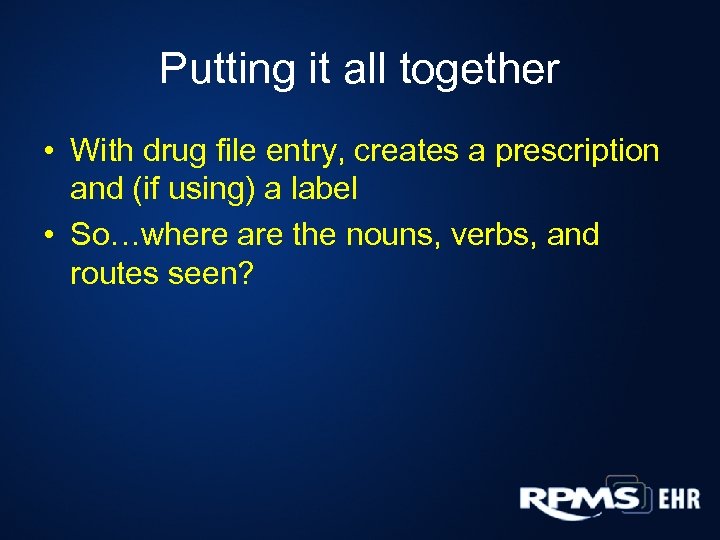 Putting it all together

• With drug file entry, creates a prescription and (if using) a label
• So…where are the nouns, verbs, and routes seen?

RPMS EHR